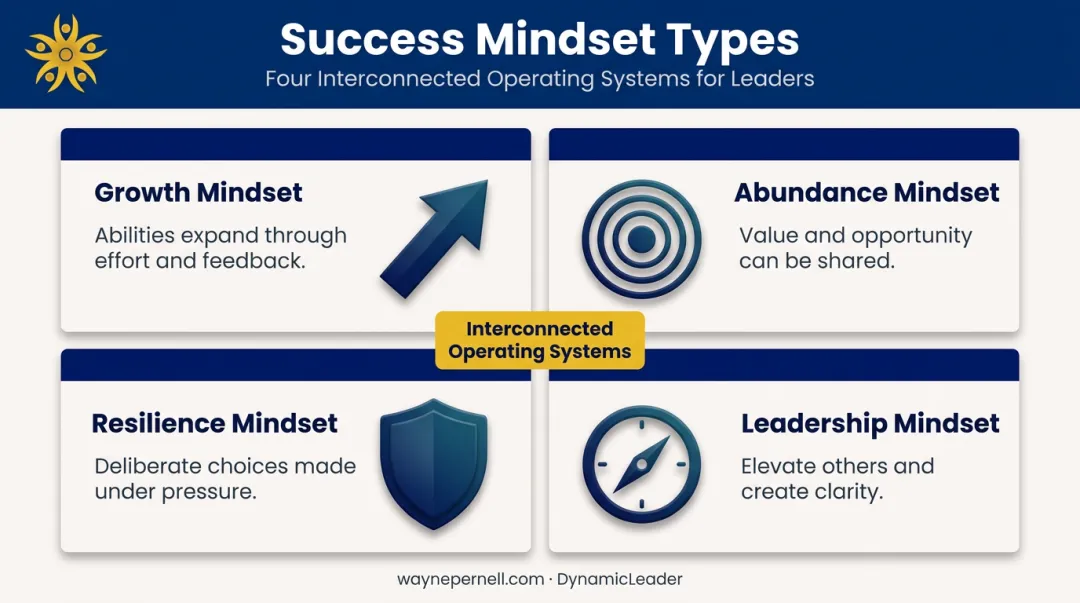 Success Mindset Types
Four Interconnected Operating Systems for Leaders

Growth Mindset
Abilities expand through effort and feedback.

Abundance Mindset
Value and opportunity can be shared.

Interconnected Operating Systems

Resilience Mindset
Deliberate choices made under pressure.

Leadership Mindset
Elevate others and create clarity.

waynepernell.com · DynamicLeader